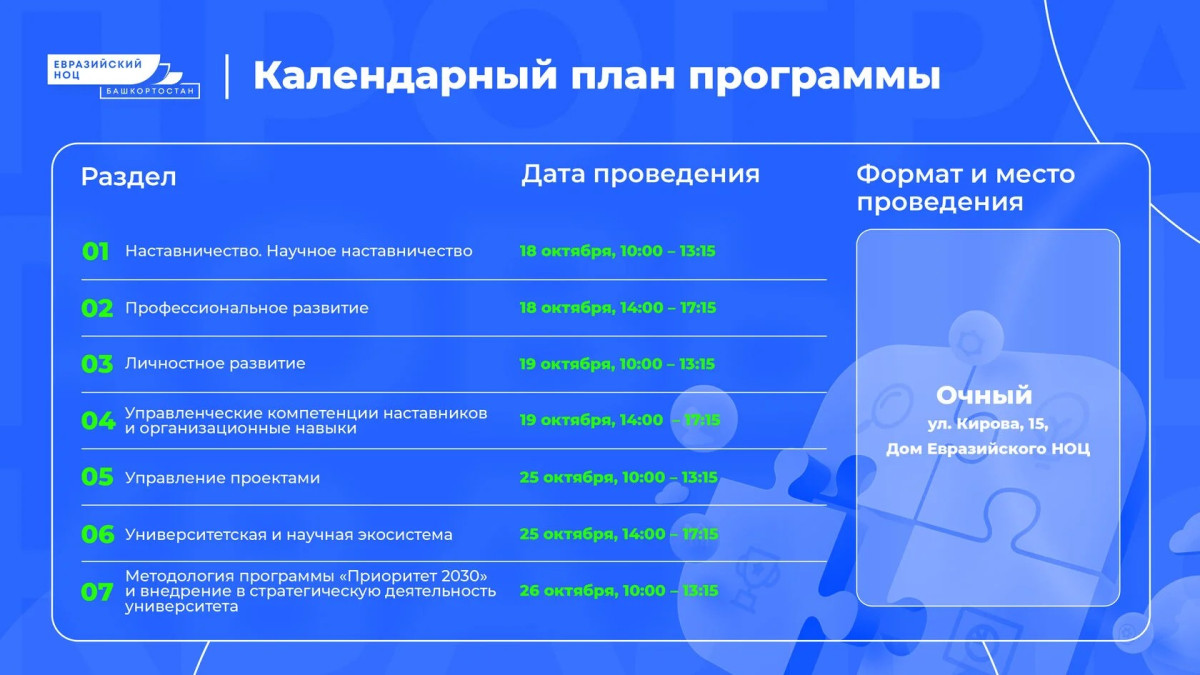 ЕВРАЗИЙСКИЙ НОЦ БАШКОРТОСТАН

Календарный план программы

| Раздел | Дата проведения | Формат и место проведения |
|---|---|---|
| 01 Наставничество. Научное наставничество | 18 октября, 10:00 – 13:15 | Очный ул. Кирова, 15, Дом Евразийского НОЦ |
| 02 Профессиональное развитие | 18 октября, 14:00 – 17:15 | |
| 03 Личностное развитие | 19 октября, 10:00 – 13:15 | |
| 04 Управленческие компетенции наставников и организационные навыки | 19 октября, 14:00 – 17:15 | |
| 05 Управление проектами | 25 октября, 10:00 – 13:15 | |
| 06 Университетская и научная экосистема | 25 октября, 14:00 – 17:15 | |
| 07 Методология программы «Приоритет 2030» и внедрение в стратегическую деятельность университета | 26 октября, 10:00 – 13:15 | |